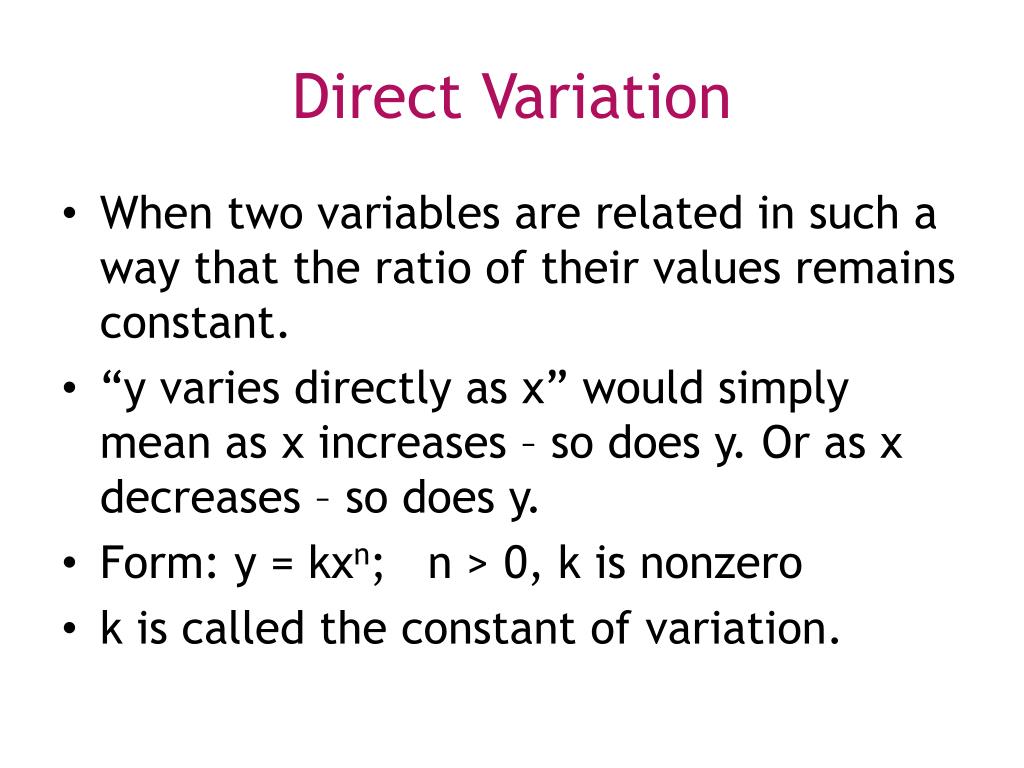 Direct Variation

• When two variables are related in such a way that the ratio of their values remains constant.
• “y varies directly as x” would simply mean as x increases – so does y. Or as x decreases – so does y.
• Form: $y = kx^n$;   $n > 0$, k is nonzero
• k is called the constant of variation.